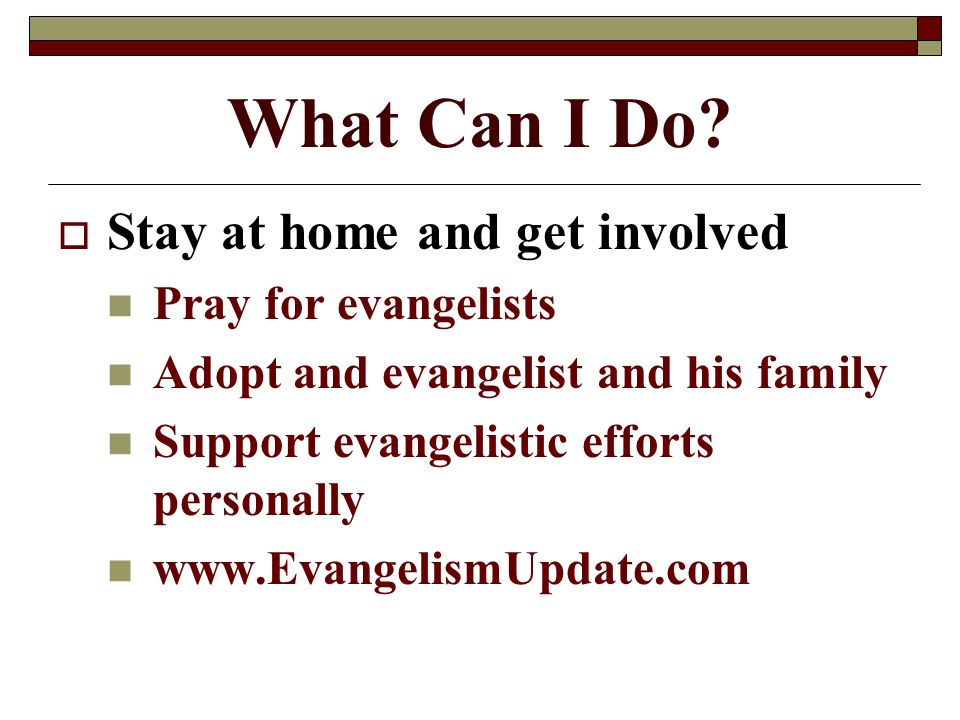 What Can I Do?

Stay at home and get involved

Pray for evangelists

Adopt and evangelist and his family

Support evangelistic efforts personally

www.EvangelismUpdate.com